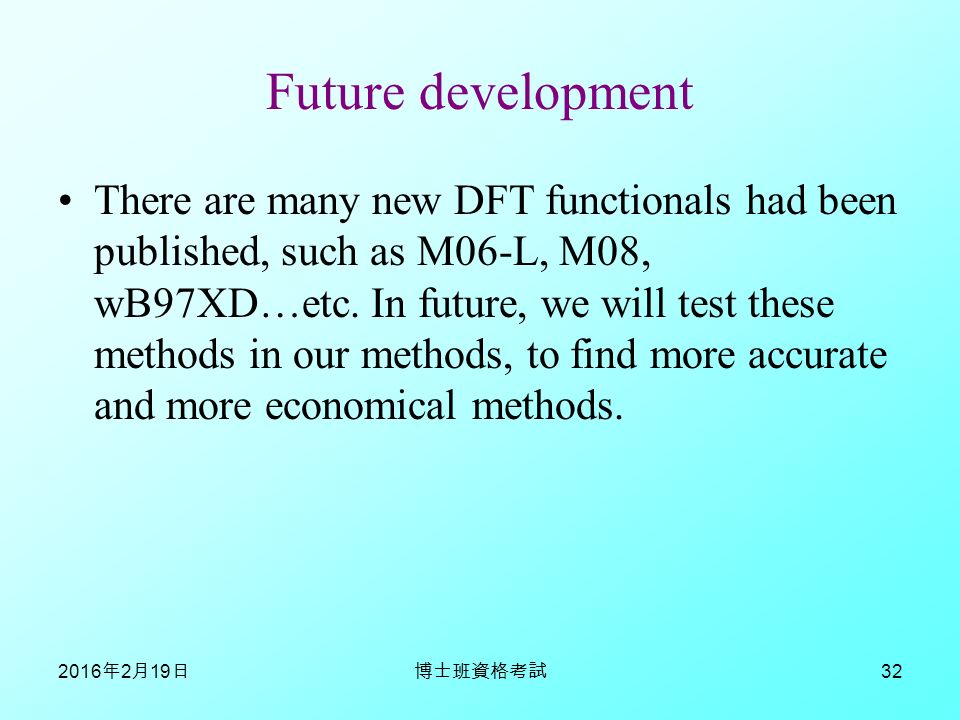 Future development

• There are many new DFT functionals had been published, such as M06-L, M08, wB97XD…etc. In future, we will test these methods in our methods, to find more accurate and more economical methods.

2016年2月19日

博士班資格考試

32